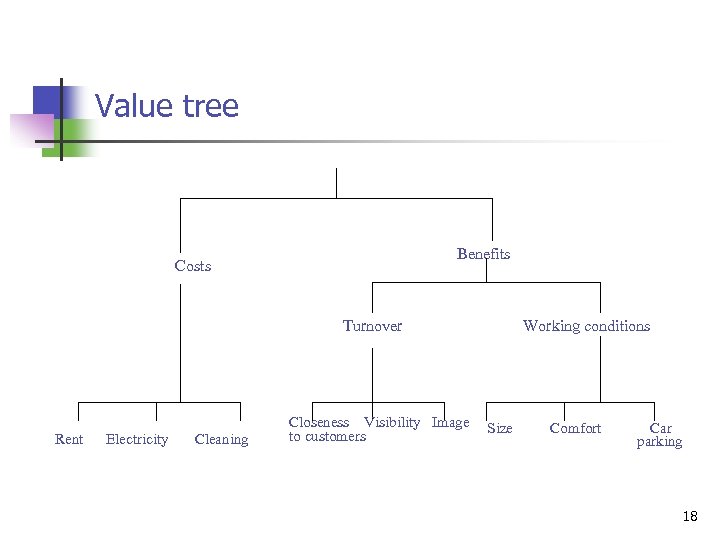 Value tree

Costs

Benefits

Turnover

Working conditions

Rent

Electricity

Cleaning

Closeness to customers

Visibility

Image

Size

Comfort

Car parking

18